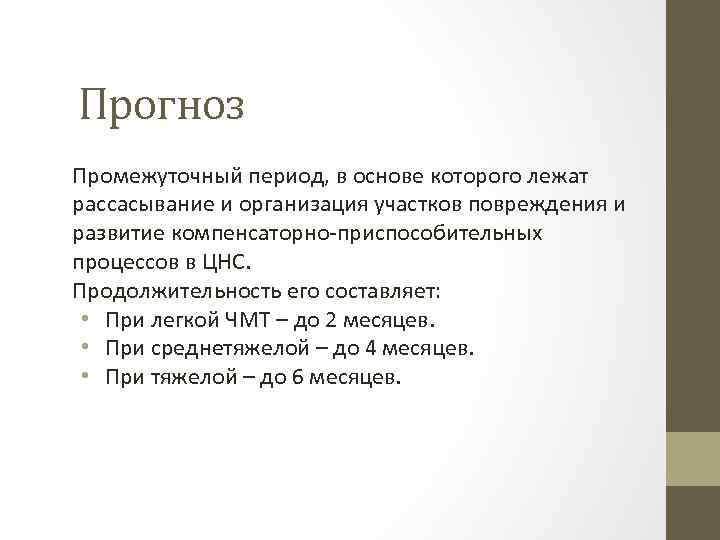 Прогноз

Промежуточный период, в основе которого лежат рассасывание и организация участков повреждения и развитие компенсаторно-приспособительных процессов в ЦНС.
Продолжительность его составляет:
• При легкой ЧМТ – до 2 месяцев.
• При среднетяжелой – до 4 месяцев.
• При тяжелой – до 6 месяцев.